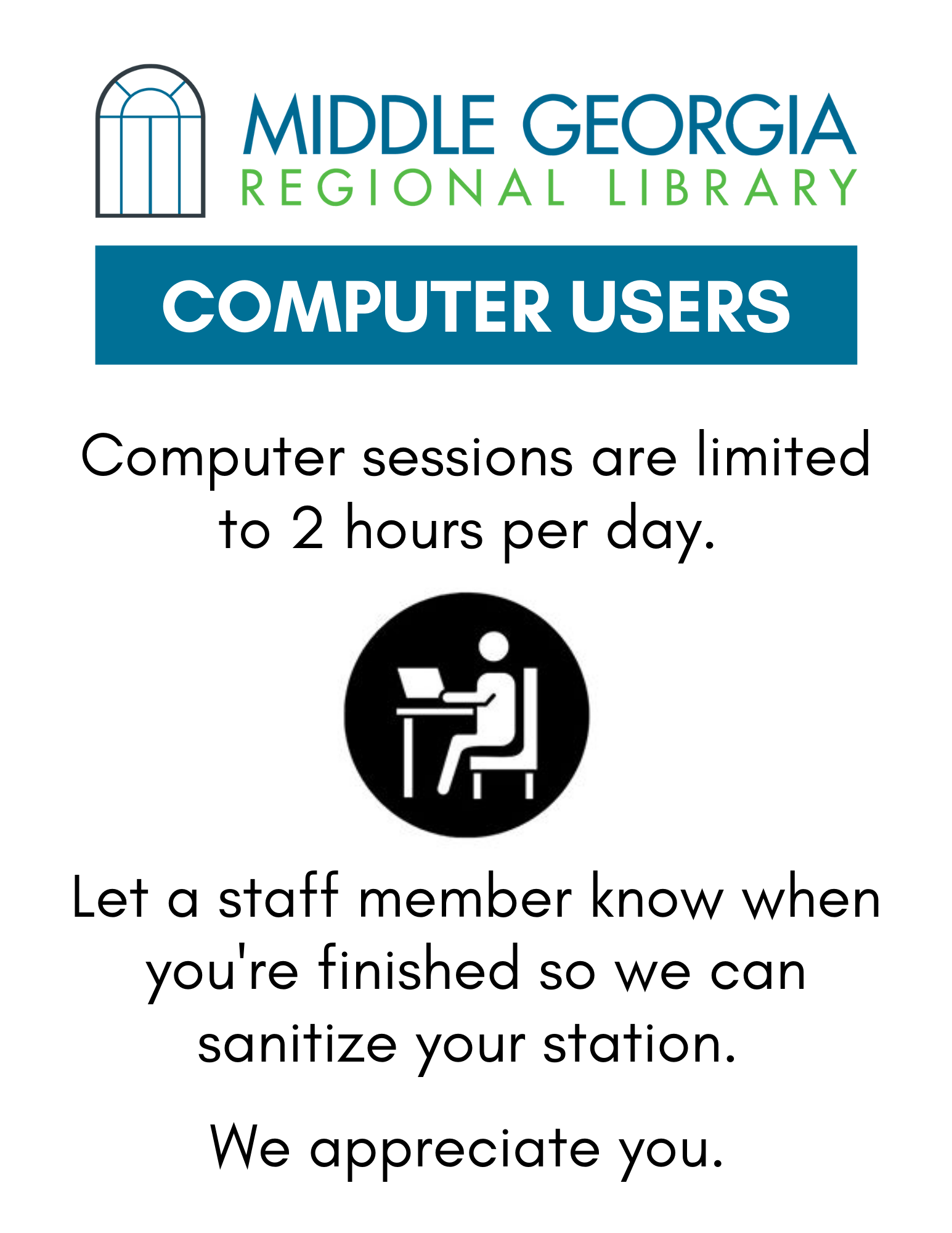 MIDDLE GEORGIA
REGIONAL LIBRARY

COMPUTER USERS

Computer sessions are limited to 2 hours per day.

Let a staff member know when you're finished so we can sanitize your station.

We appreciate you.